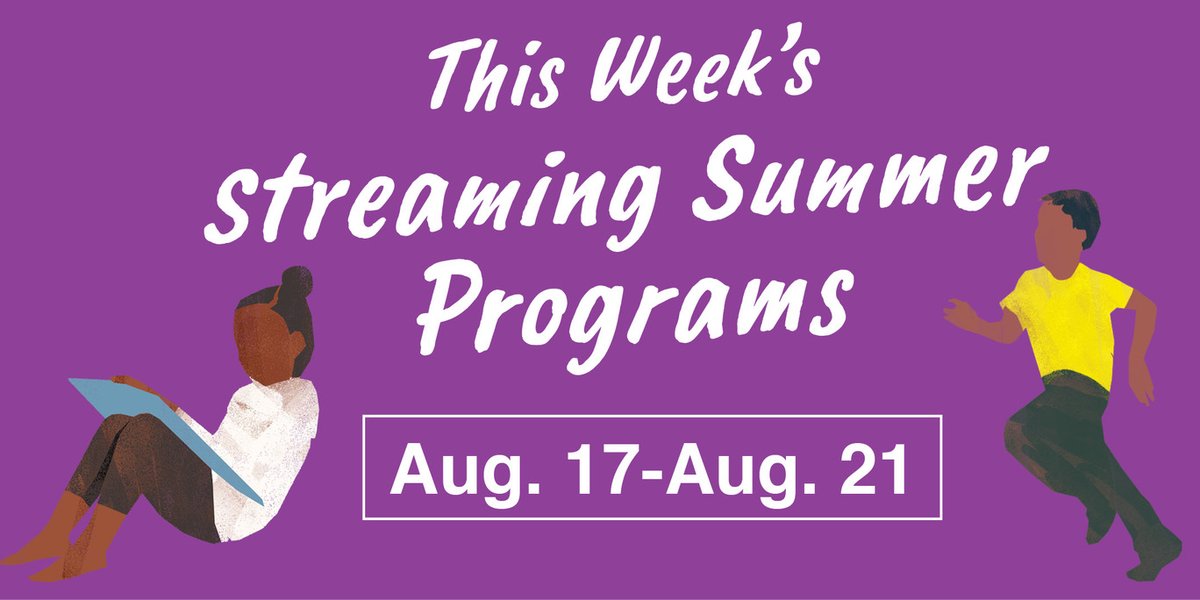 This Week's Streaming Summer Programs

Aug. 17-Aug. 21